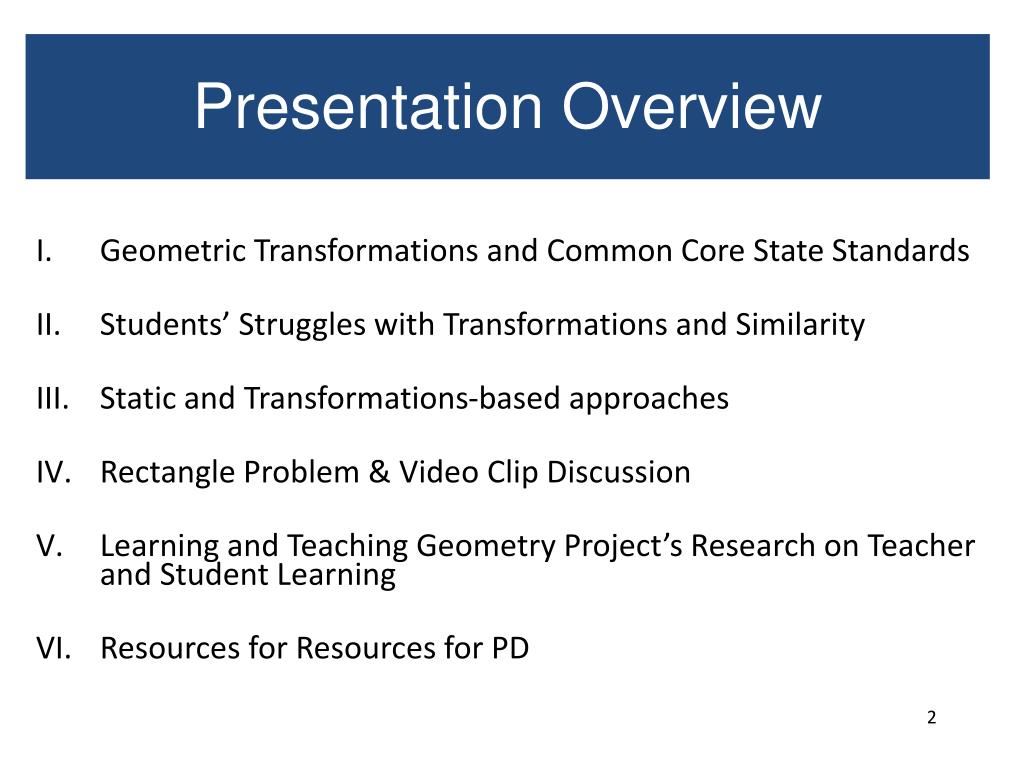 Presentation Overview

I. Geometric Transformations and Common Core State Standards

II. Students’ Struggles with Transformations and Similarity

III. Static and Transformations-based approaches

IV. Rectangle Problem & Video Clip Discussion

V. Learning and Teaching Geometry Project’s Research on Teacher and Student Learning

VI. Resources for Resources for PD

2